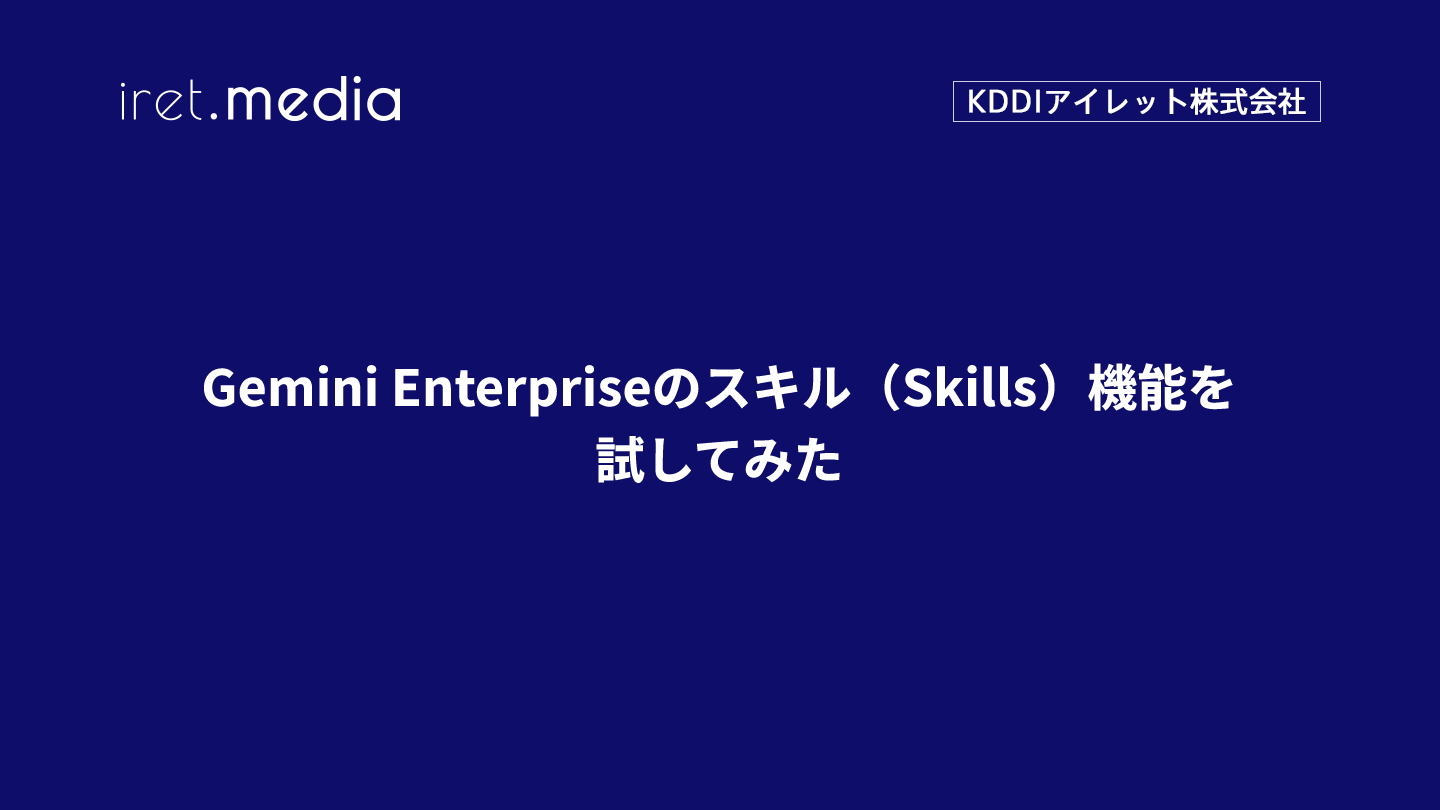 iret.media

KDDIアイレット株式会社

Gemini Enterpriseのスキル（Skills）機能を試してみた